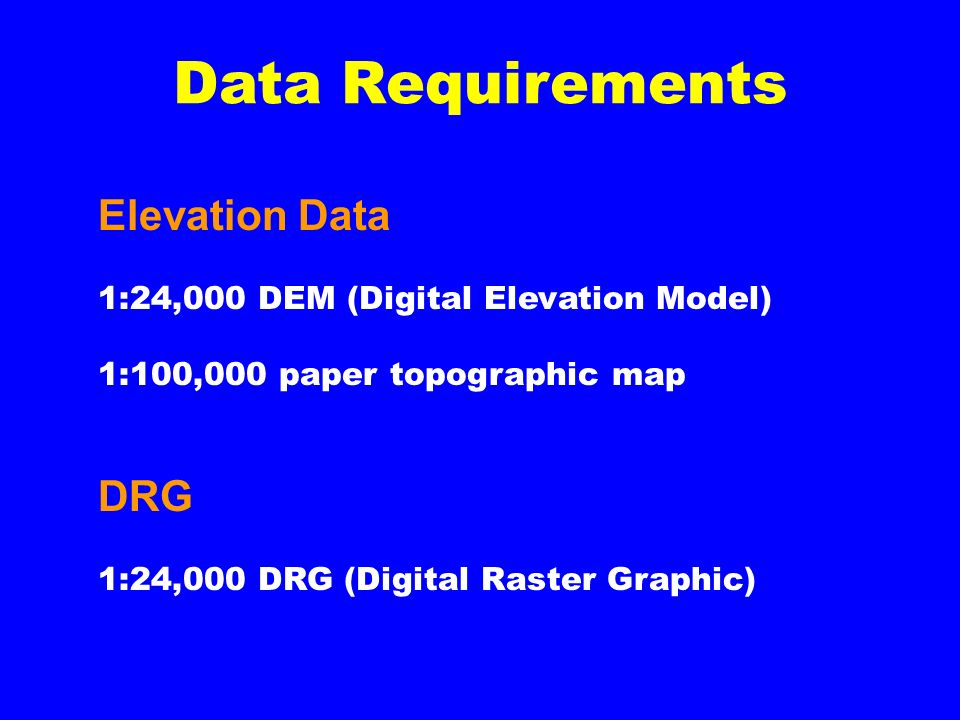 Data Requirements

Elevation Data

1:24,000 DEM (Digital Elevation Model)

1:100,000 paper topographic map

DRG

1:24,000 DRG (Digital Raster Graphic)